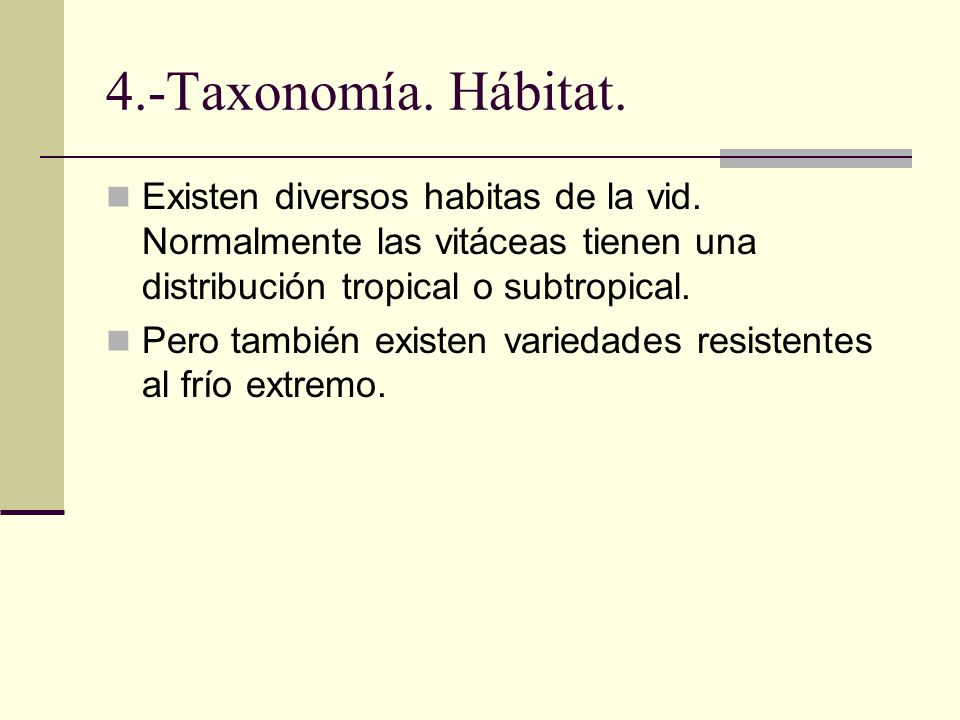 4.-Taxonomía. Hábitat.

Existen diversos habitas de la vid. Normalmente las vitáceas tienen una distribución tropical o subtropical.

Pero también existen variedades resistentes al frío extremo.